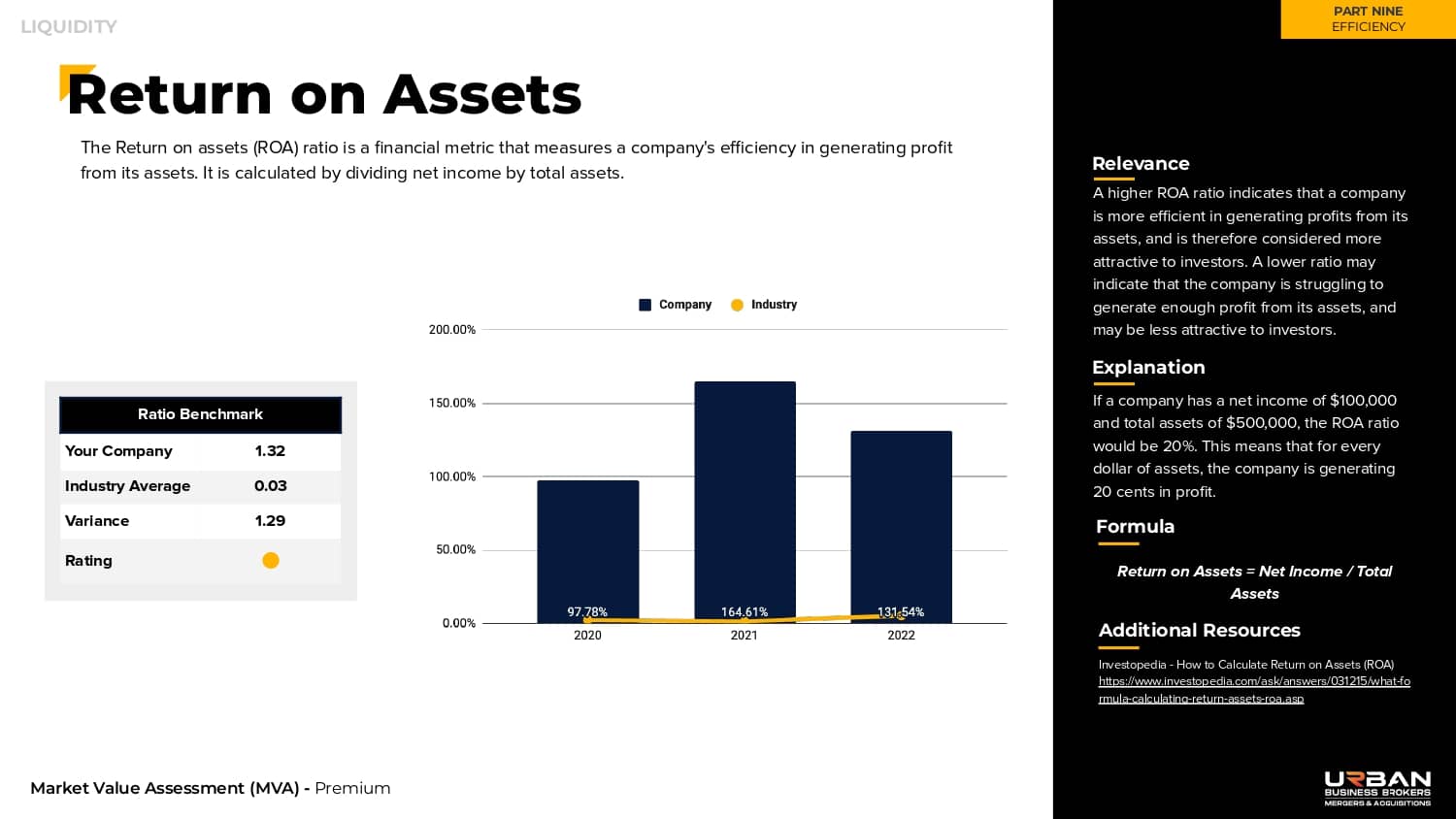 LIQUIDITY

Return on Assets

The Return on assets (ROA) ratio is a financial metric that measures a company's efficiency in generating profit from its assets. It is calculated by dividing net income by total assets.

| Ratio Benchmark | |
|---|---|
| Your Company | 1.32 |
| Industry Average | 0.03 |
| Variance | 1.29 |
| Rating | |

Company Industry

200.00%
150.00%
100.00%
50.00%
0.00%

97.78% 164.61% 131.54%
2020 2021 2022

Market Value Assessment (MVA) - Premium

PART NINE
EFFICIENCY

Relevance

A higher ROA ratio indicates that a company is more efficient in generating profits from its assets, and is therefore considered more attractive to investors. A lower ratio may indicate that the company is struggling to generate enough profit from its assets, and may be less attractive to investors.

Explanation

If a company has a net income of $100,000 and total assets of $500,000, the ROA ratio would be 20%. This means that for every dollar of assets, the company is generating 20 cents in profit.

Formula

Return on Assets = Net Income / Total Assets

Additional Resources

Investopedia - How to Calculate Return on Assets (ROA)
https://www.investopedia.com/ask/answers/031215/what-formula-calculating-return-assets-roa.asp

URBAN
BUSINESS BROKERS
MERGERS & ACQUISITIONS